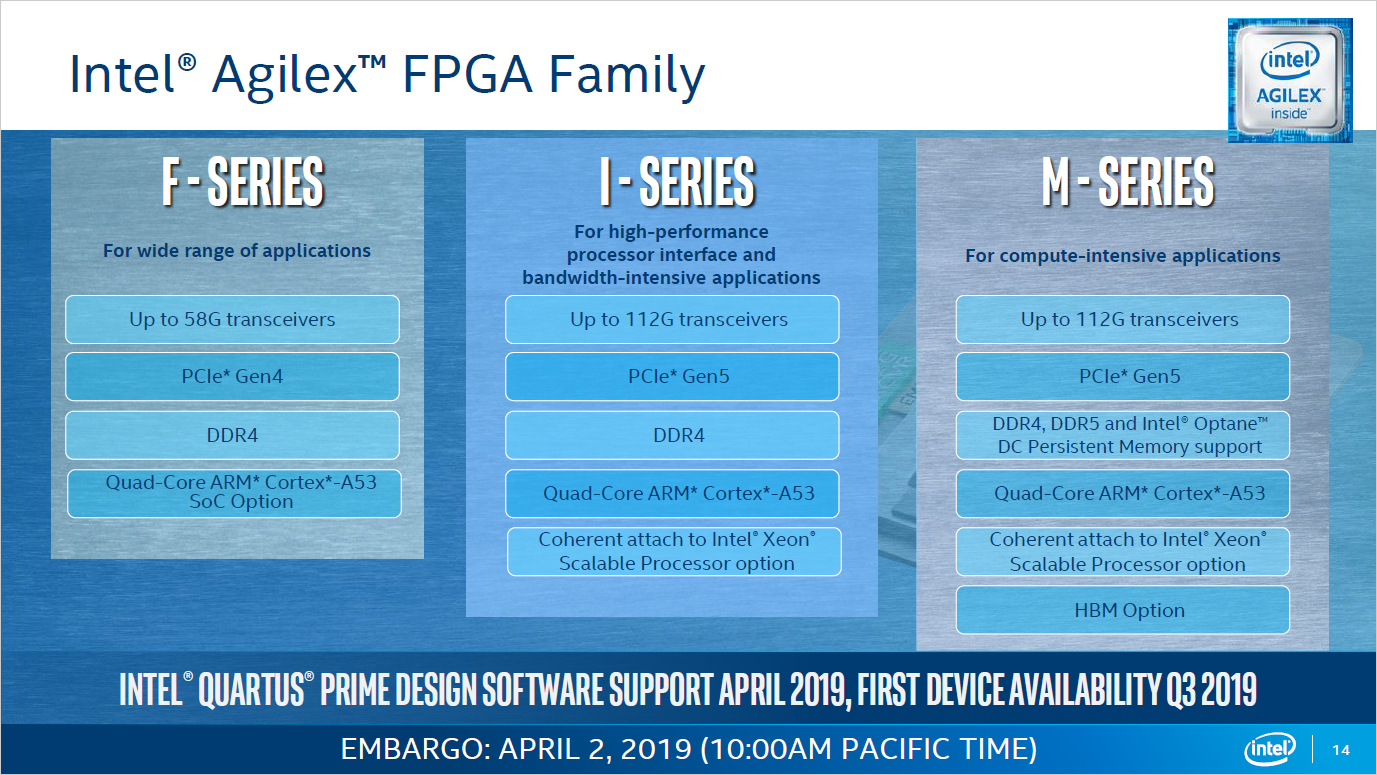 Intel® Agilex™ FPGA Family

intel
AGILEX
inside™

F - SERIES

For wide range of applications

Up to 58G transceivers

PCIe* Gen4

DDR4

Quad-Core ARM* Cortex*-A53 SoC Option

I - SERIES

For high-performance processor interface and bandwidth-intensive applications

Up to 112G transceivers

PCIe* Gen5

DDR4

Quad-Core ARM* Cortex*-A53

Coherent attach to Intel® Xeon® Scalable Processor option

M - SERIES

For compute-intensive applications

Up to 112G transceivers

PCIe* Gen5

DDR4, DDR5 and Intel® Optane™ DC Persistent Memory support

Quad-Core ARM* Cortex*-A53

Coherent attach to Intel® Xeon® Scalable Processor option

HBM Option

INTEL® QUARTUS® PRIME DESIGN SOFTWARE SUPPORT APRIL 2019, FIRST DEVICE AVAILABILITY Q3 2019

EMBARGO: APRIL 2, 2019 (10:00AM PACIFIC TIME)

intel

14